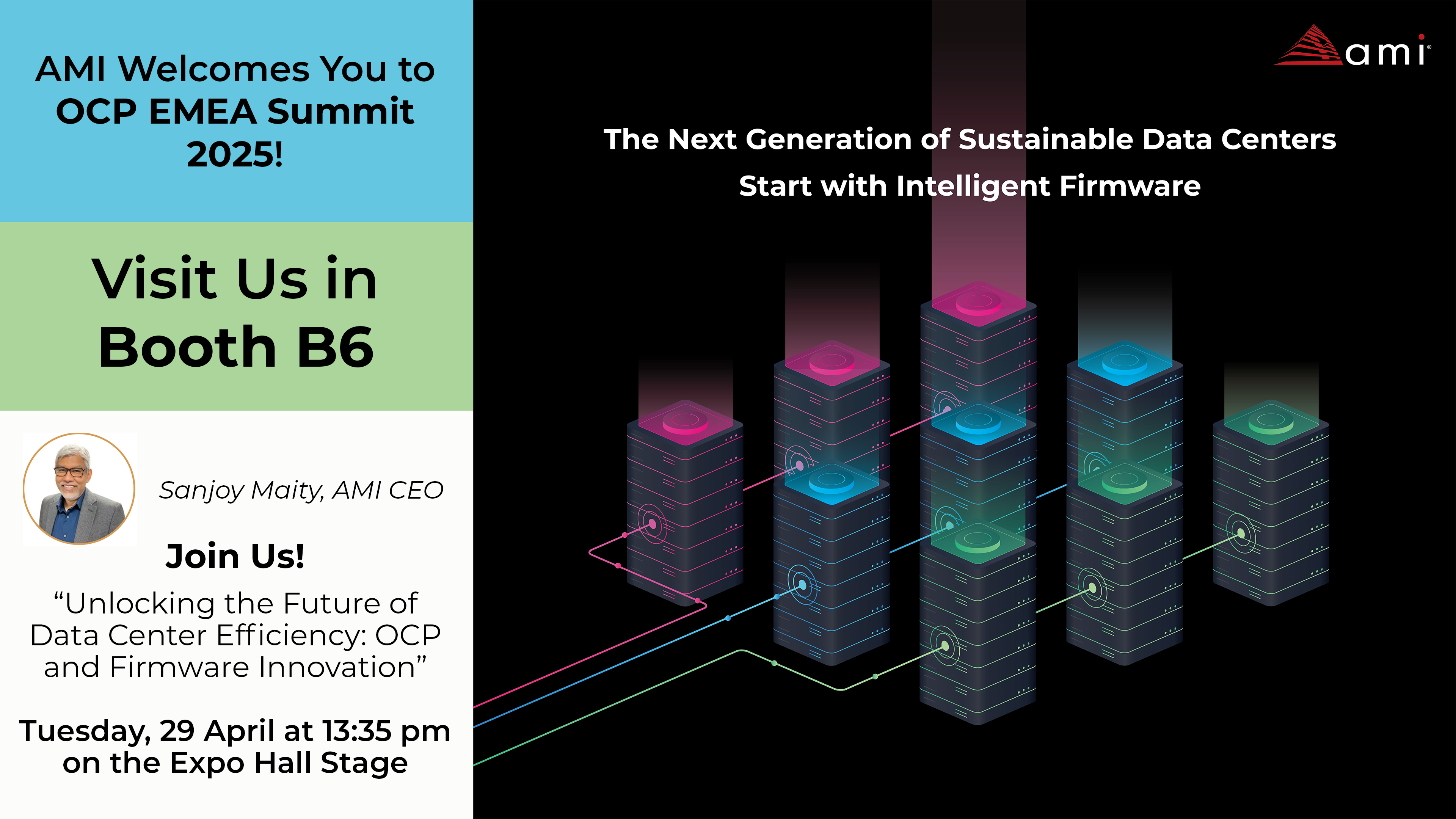 AMI Welcomes You to OCP EMEA Summit 2025!

Visit Us in Booth B6

Sanjoy Maity, AMI CEO

Join Us!

“Unlocking the Future of Data Center Efficiency: OCP and Firmware Innovation”

Tuesday, 29 April at 13:35 pm on the Expo Hall Stage

ami

The Next Generation of Sustainable Data Centers Start with Intelligent Firmware